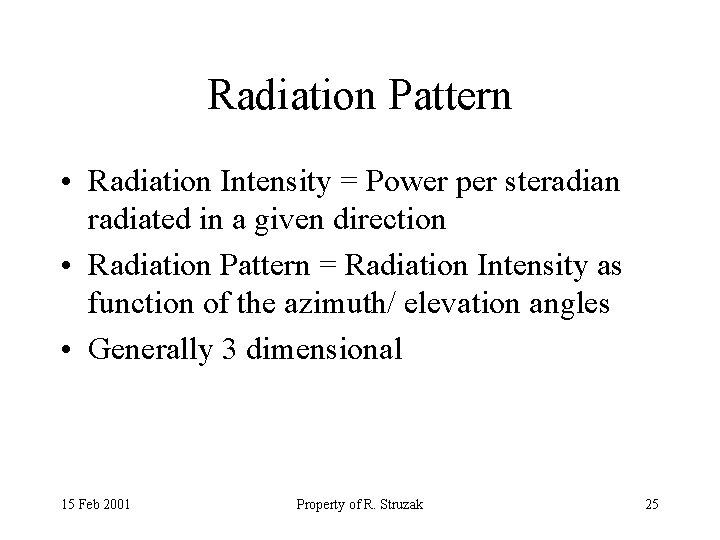 Radiation Pattern

• Radiation Intensity = Power per steradian radiated in a given direction
• Radiation Pattern = Radiation Intensity as function of the azimuth/ elevation angles
• Generally 3 dimensional

15 Feb 2001

Property of R. Struzak

25